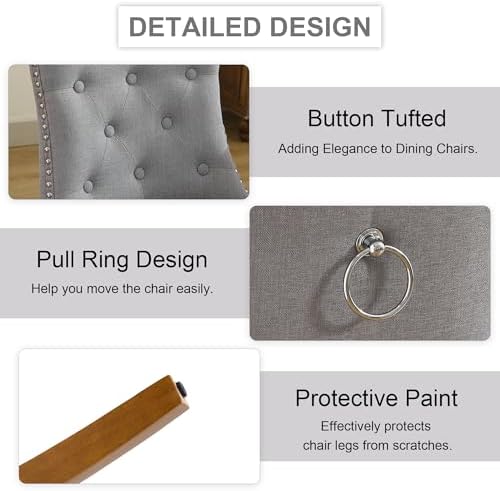 DETAILED DESIGN

Button Tufted
Adding Elegance to Dining Chairs.

Pull Ring Design
Help you move the chair easily.

Protective Paint
Effectively protects chair legs from scratches.